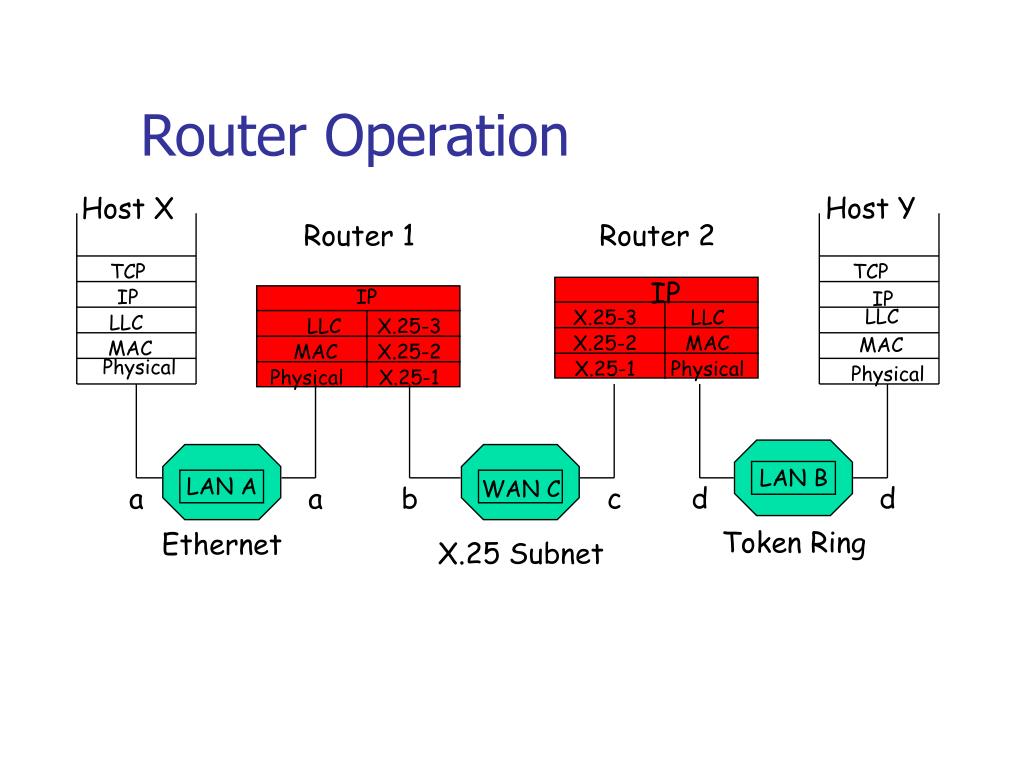 Router Operation

Host X
TCP
IP
LLC
MAC
Physical

Router 1
IP
| LLC | X.25-3 |
|---|---|
| MAC | X.25-2 |
| Physical | X.25-1 |

Router 2
IP
| X.25-3 | LLC |
|---|---|
| X.25-2 | MAC |
| X.25-1 | Physical |

Host Y
TCP
IP
LLC
MAC
Physical

a LAN A a
Ethernet

b WAN C c
X.25 Subnet

d LAN B d
Token Ring